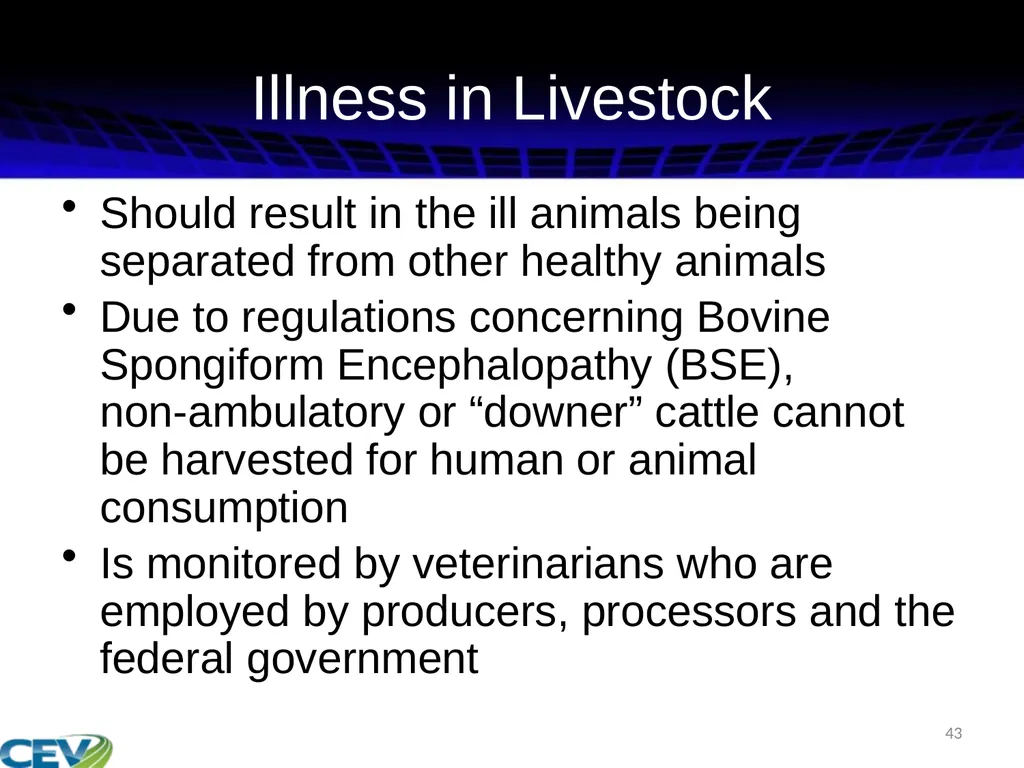 Illness in Livestock

• Should result in the ill animals being separated from other healthy animals
• Due to regulations concerning Bovine Spongiform Encephalopathy (BSE), non-ambulatory or “downer” cattle cannot be harvested for human or animal consumption
• Is monitored by veterinarians who are employed by producers, processors and the federal government

43

CEV